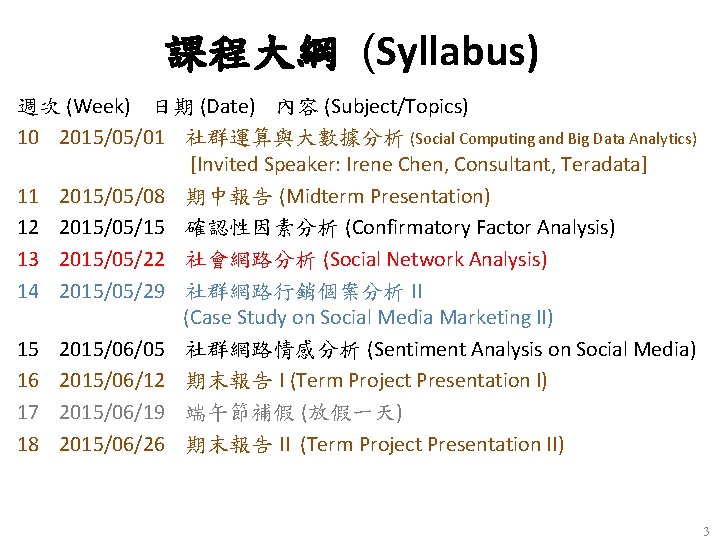 課程大綱 (Syllabus)

週次 (Week) 日期 (Date) 內容 (Subject/Topics)

10 2015/05/01 社群運算與大數據分析 (Social Computing and Big Data Analytics) [Invited Speaker: Irene Chen, Consultant, Teradata]

11 2015/05/08 期中報告 (Midterm Presentation)

12 2015/05/15 確認性因素分析 (Confirmatory Factor Analysis)

13 2015/05/22 社會網路分析 (Social Network Analysis)

14 2015/05/29 社群網路行銷個案分析 II (Case Study on Social Media Marketing II)

15 2015/06/05 社群網路情感分析 (Sentiment Analysis on Social Media)

16 2015/06/12 期末報告 I (Term Project Presentation I)

17 2015/06/19 端午節補假 (放假一天)

18 2015/06/26 期末報告 II (Term Project Presentation II)

3